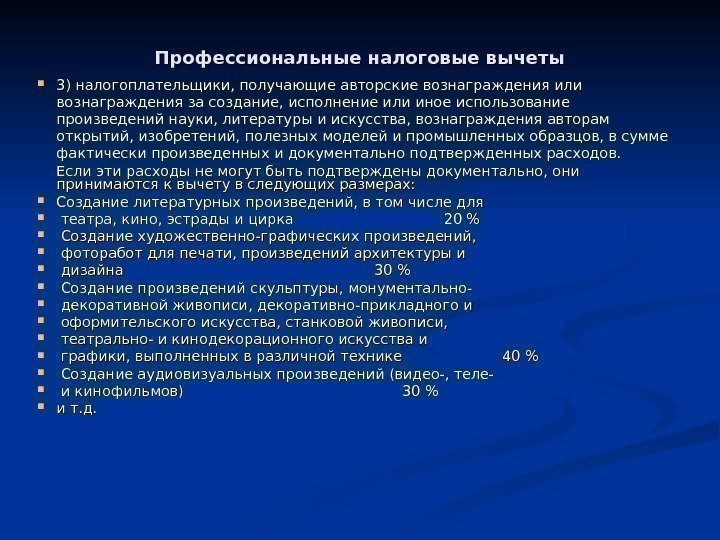 Профессиональные налоговые вычеты

3) налогоплательщики, получающие авторские вознаграждения или вознаграждения за создание, исполнение или иное использование произведений науки, литературы и искусства, вознаграждения авторам открытий, изобретений, полезных моделей и промышленных образцов, в сумме фактически произведенных и документально подтвержденных расходов.

Если эти расходы не могут быть подтверждены документально, они принимаются к вычету в следующих размерах:

Создание литературных произведений, в том числе для
театра, кино, эстрады и цирка 20 %
Создание художественно-графических произведений,
фоторабот для печати, произведений архитектуры и
дизайна 30 %
Создание произведений скульптуры, монументально-
декоративной живописи, декоративно-прикладного и
оформительского искусства, станковой живописи,
театрально- и кинодекорационного искусства и
графики, выполненных в различной технике 40 %
Создание аудиовизуальных произведений (видео-, теле-
и кинофильмов) 30 %
и т.д.